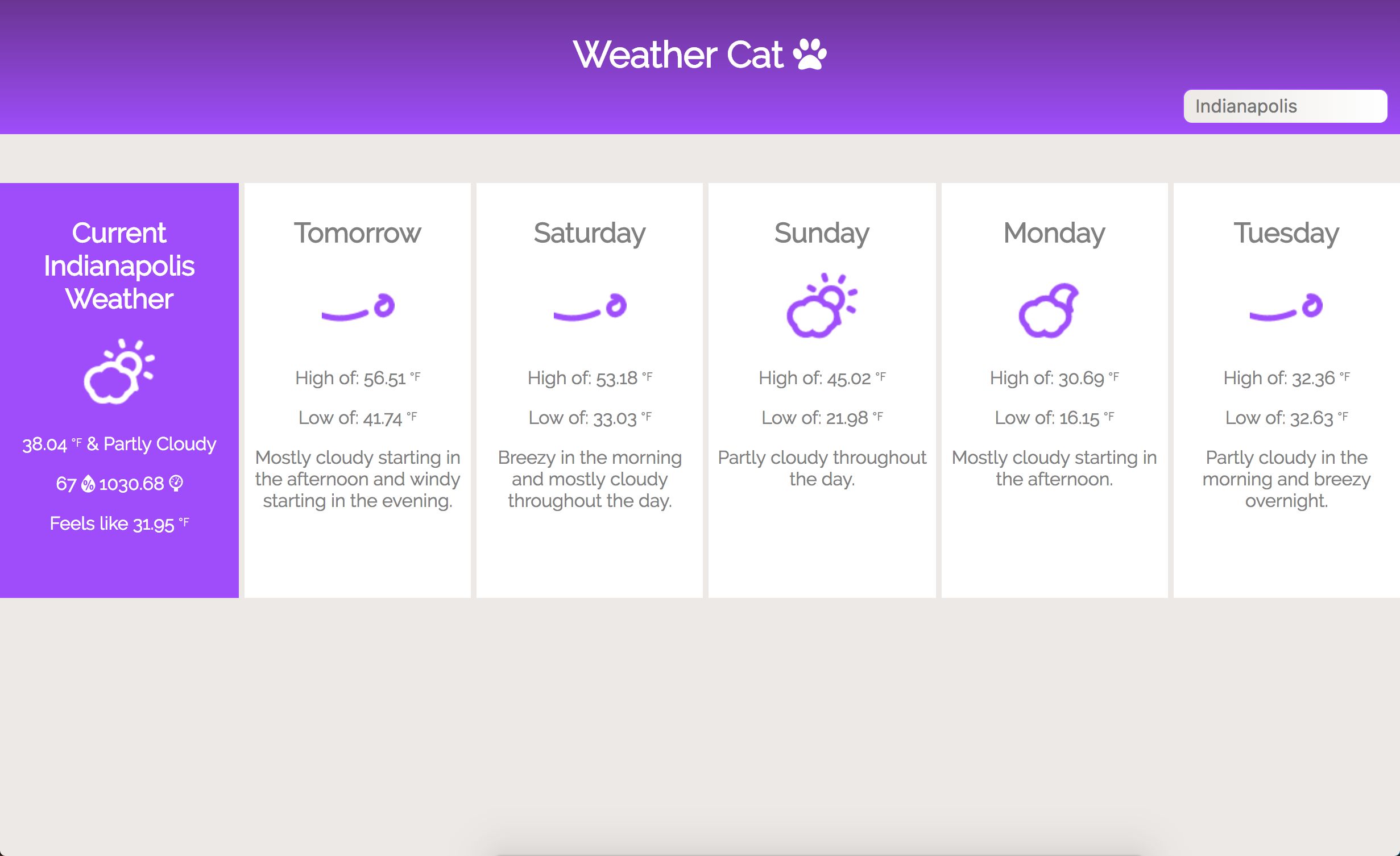 Weather Cat

Indianapolis

Current Indianapolis Weather

38.04 °F & Partly Cloudy

67 % 1030.68

Feels like 31.95 °F

Tomorrow

High of: 56.51 °F

Low of: 41.74 °F

Mostly cloudy starting in the afternoon and windy starting in the evening.

Saturday

High of: 53.18 °F

Low of: 33.03 °F

Breezy in the morning and mostly cloudy throughout the day.

Sunday

High of: 45.02 °F

Low of: 21.98 °F

Partly cloudy throughout the day.

Monday

High of: 30.69 °F

Low of: 16.15 °F

Mostly cloudy starting in the afternoon.

Tuesday

High of: 32.36 °F

Low of: 32.63 °F

Partly cloudy in the morning and breezy overnight.